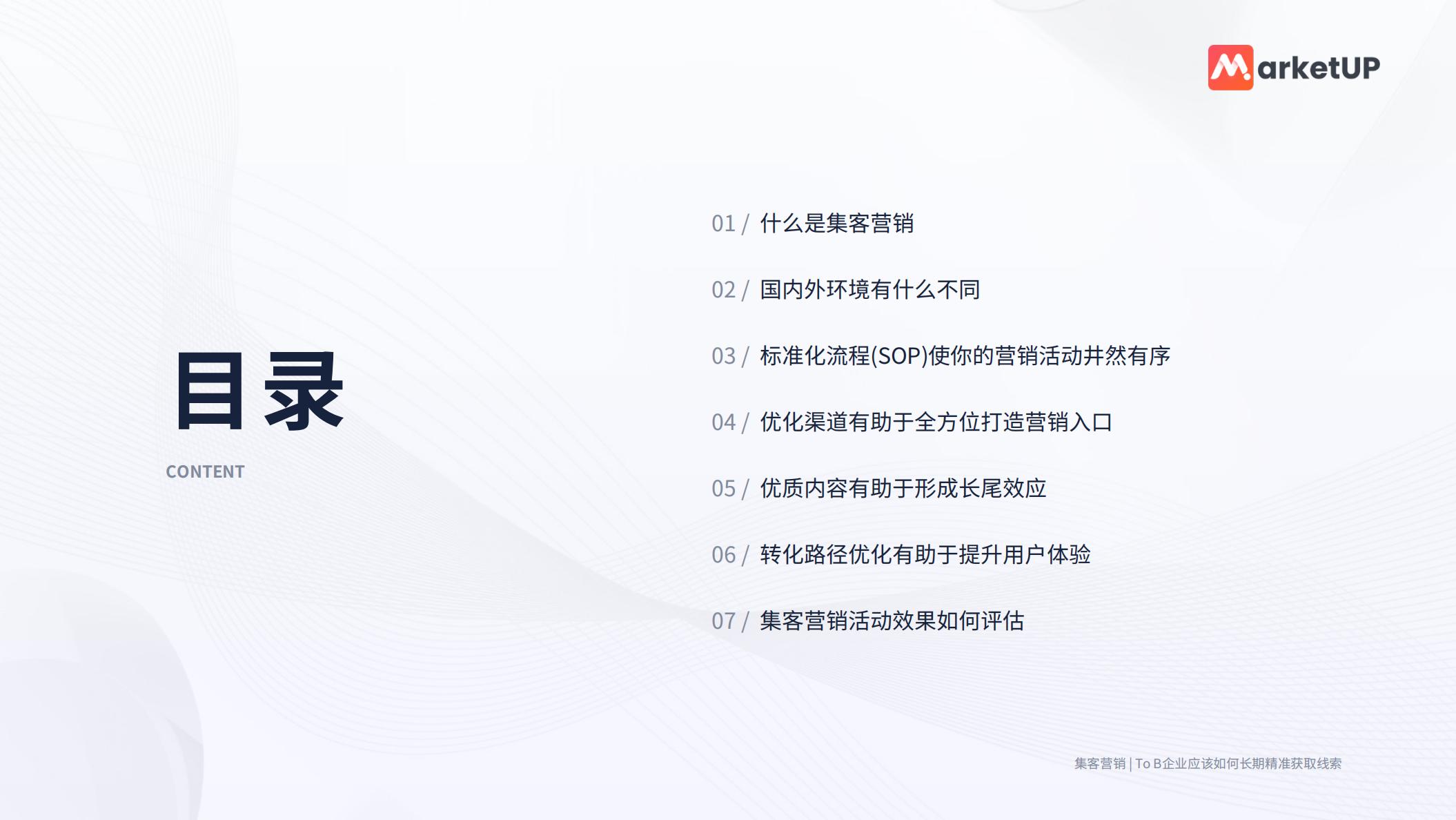 MarketUP

目录
CONTENT

01 / 什么是集客营销

02 / 国内外环境有什么不同

03 / 标准化流程(SOP)使你的营销活动井然有序

04 / 优化渠道有助于全方位打造营销入口

05 / 优质内容有助于形成长尾效应

06 / 转化路径优化有助于提升用户体验

07 / 集客营销活动效果如何评估

集客营销 | To B企业应该如何长期精准获取线索